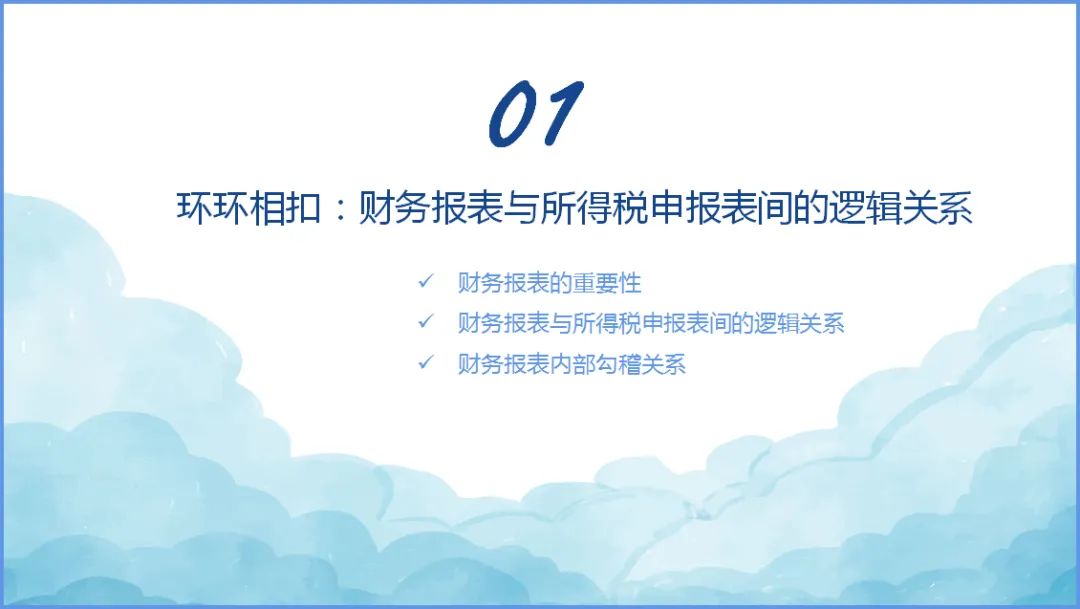 01

环环相扣：财务报表与所得税申报表间的逻辑关系

✓ 财务报表的重要性
✓ 财务报表与所得税申报表间的逻辑关系
✓ 财务报表内部勾稽关系